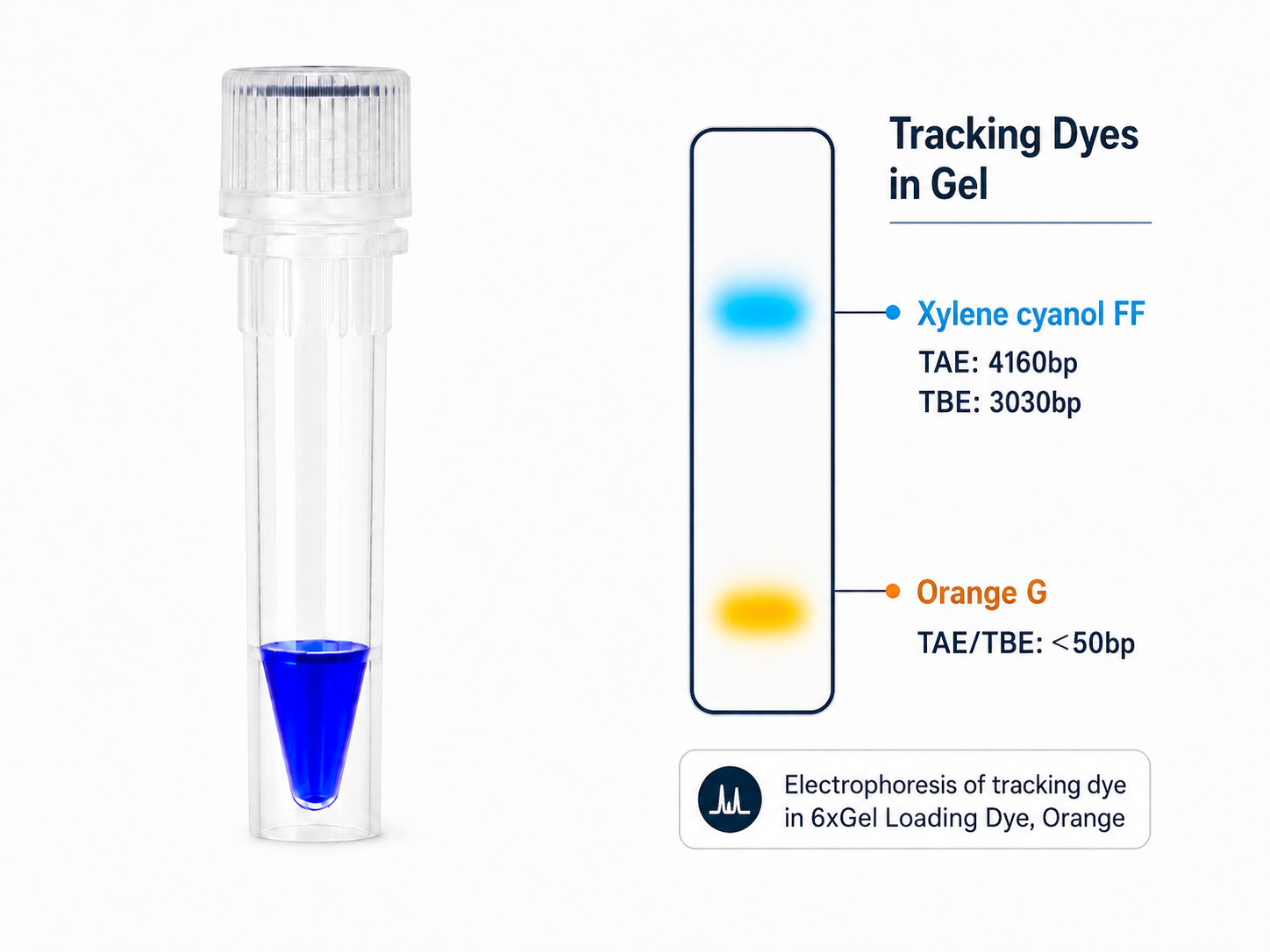 Tracking Dyes in Gel

Xylene cyanol FF
TAE: 4160bp
TBE: 3030bp

Orange G
TAE/TBE: <50bp

Electrophoresis of tracking dye in 6xGel Loading Dye, Orange